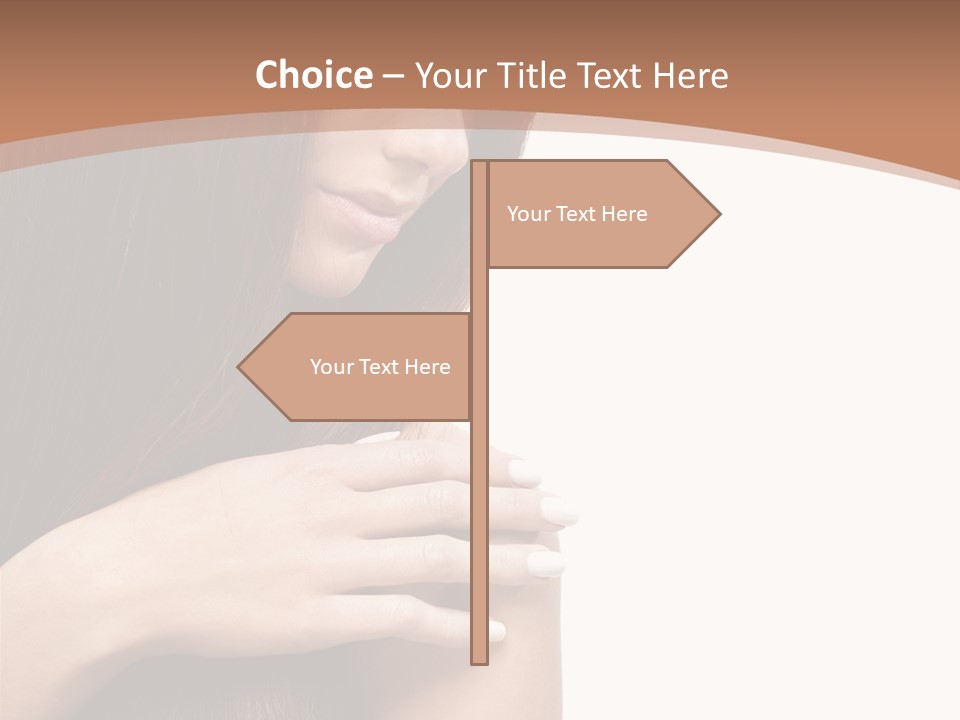 Choice – Your Title Text Here

Your Text Here

Your Text Here